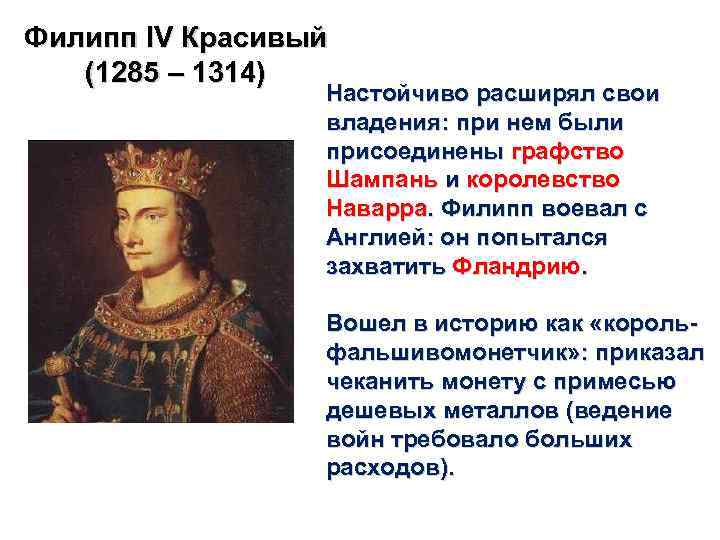 Филипп IV Красивый (1285 – 1314)

Настойчиво расширял свои владения: при нем были присоединены графство Шампань и королевство Наварра. Филипп воевал с Англией: он попытался захватить Фландрию.

Вошел в историю как «король-фальшивомонетчик»: приказал чеканить монету с примесью дешевых металлов (ведение войн требовало больших расходов).